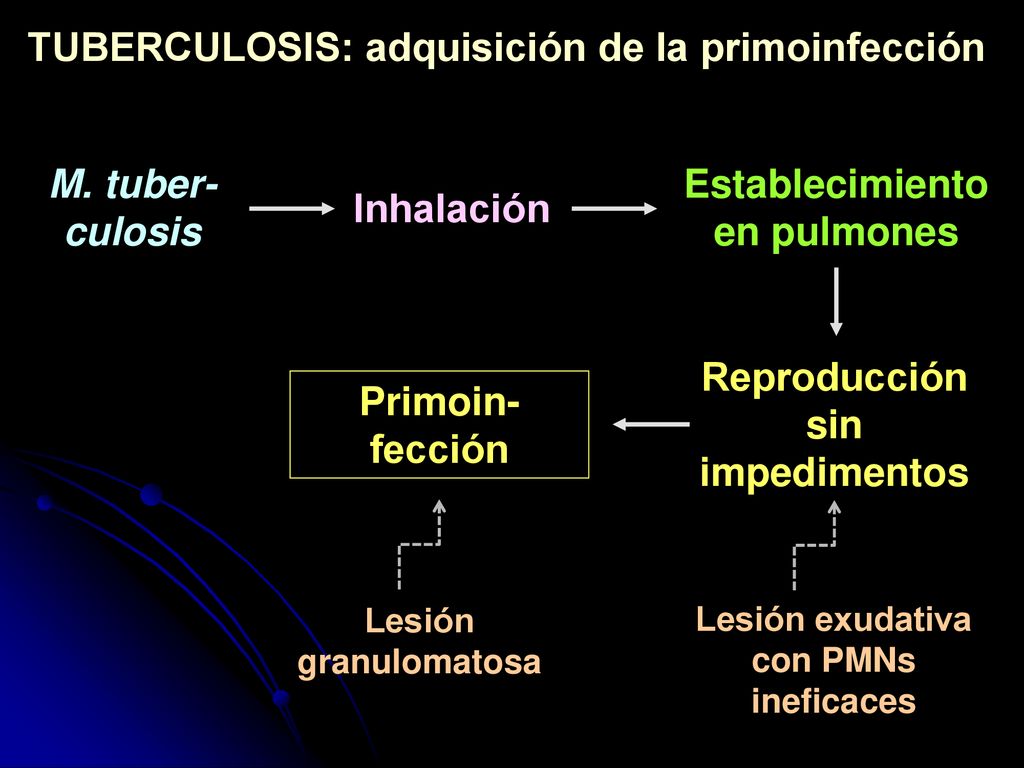 TUBERCULOSIS: adquisición de la primoinfección

M. tuberculosis

Inhalación

Establecimiento en pulmones

Reproducción sin impedimentos

Primoinfección

Lesión granulomatosa

Lesión exudativa con PMNs ineficaces